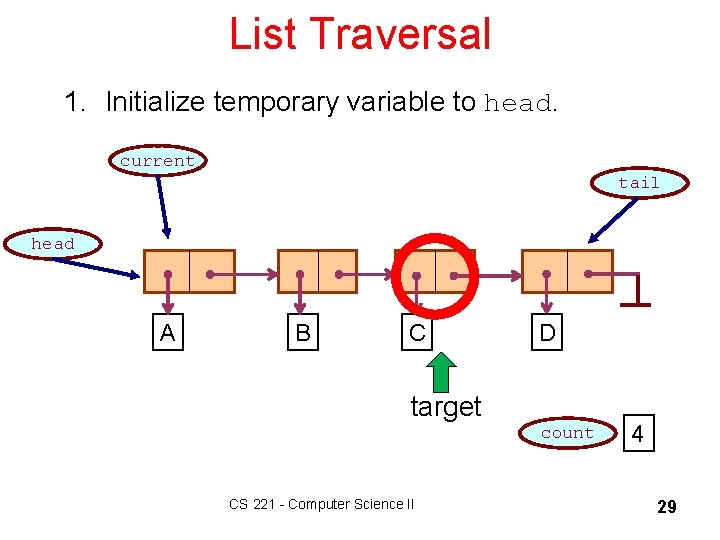 List Traversal

1. Initialize temporary variable to head.

current

tail

head

A

B

C

D

target

count

4

CS 221 - Computer Science II

29